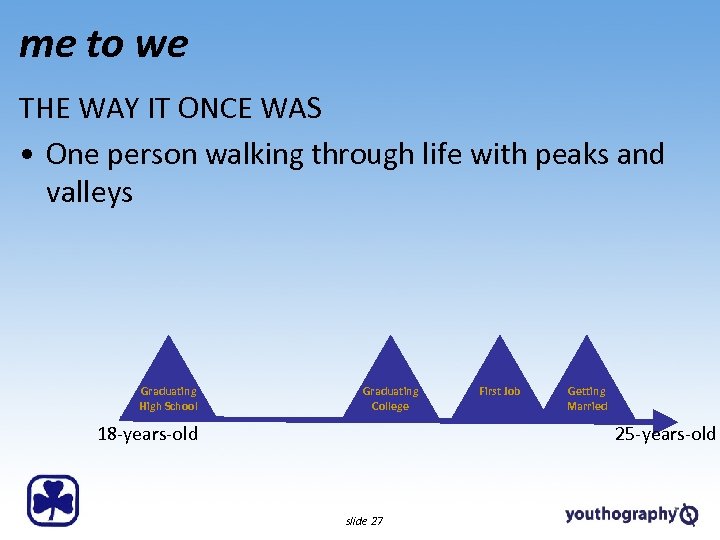 me to we

THE WAY IT ONCE WAS

• One person walking through life with peaks and valleys

Graduating High School

Graduating College

First Job

Getting Married

18-years-old

25-years-old

slide 27

youthography